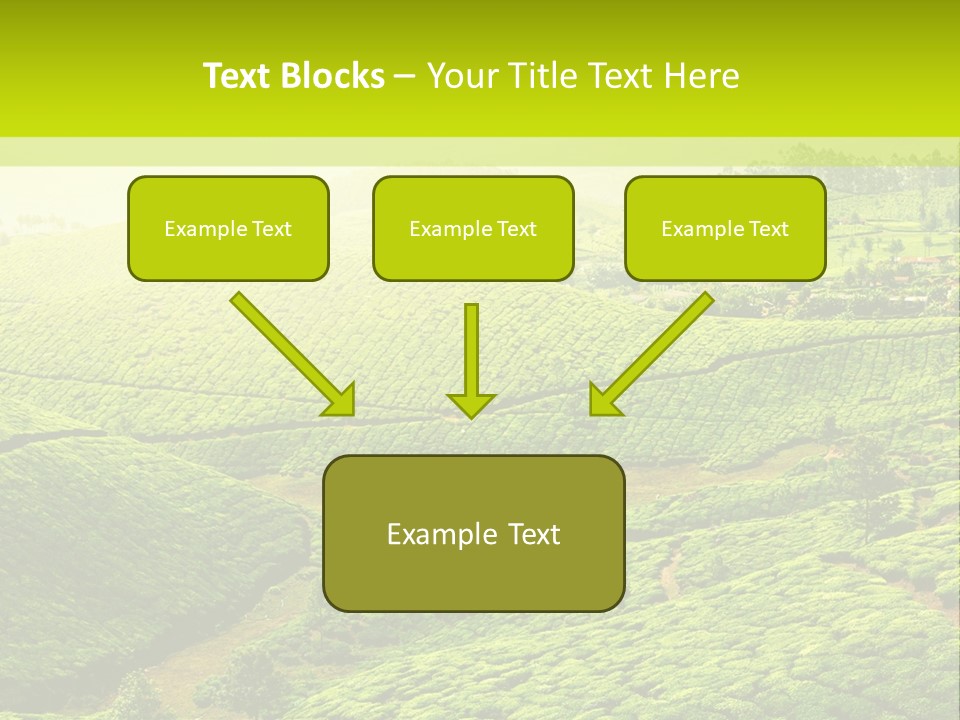 Text Blocks – Your Title Text Here

Example Text

Example Text

Example Text

Example Text